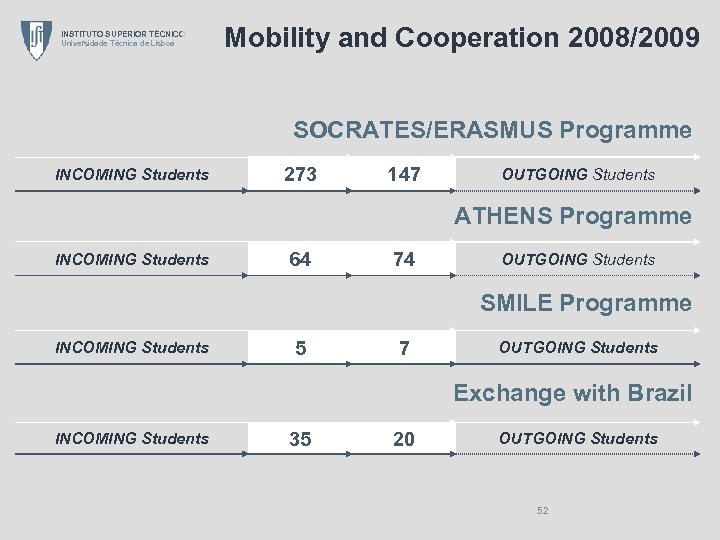 INSTITUTO SUPERIOR TÉCNICO
Universidade Técnica de Lisboa

Mobility and Cooperation 2008/2009

SOCRATES/ERASMUS Programme

INCOMING Students 273 147 OUTGOING Students

ATHENS Programme

INCOMING Students 64 74 OUTGOING Students

SMILE Programme

INCOMING Students 5 7 OUTGOING Students

Exchange with Brazil

INCOMING Students 35 20 OUTGOING Students

52